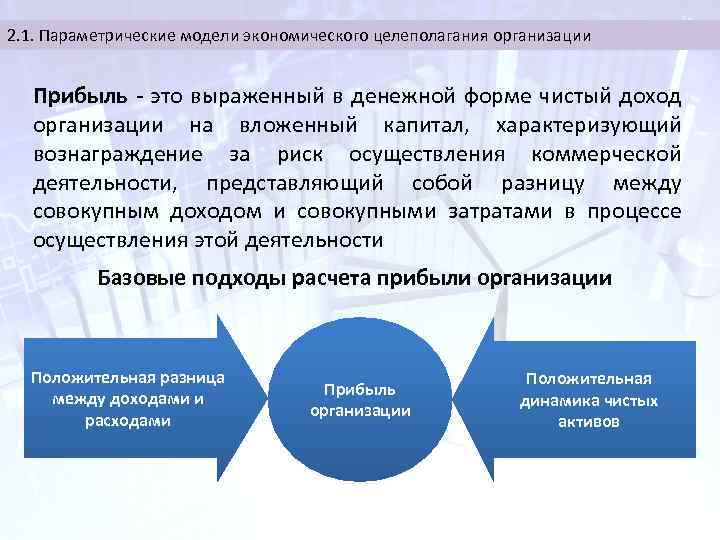 2.1. Параметрические модели экономического целеполагания организации

Прибыль - это выраженный в денежной форме чистый доход организации на вложенный капитал, характеризующий вознаграждение за риск осуществления коммерческой деятельности, представляющий собой разницу между совокупным доходом и совокупными затратами в процессе осуществления этой деятельности

Базовые подходы расчета прибыли организации

Положительная разница между доходами и расходами

Прибыль организации

Положительная динамика чистых активов